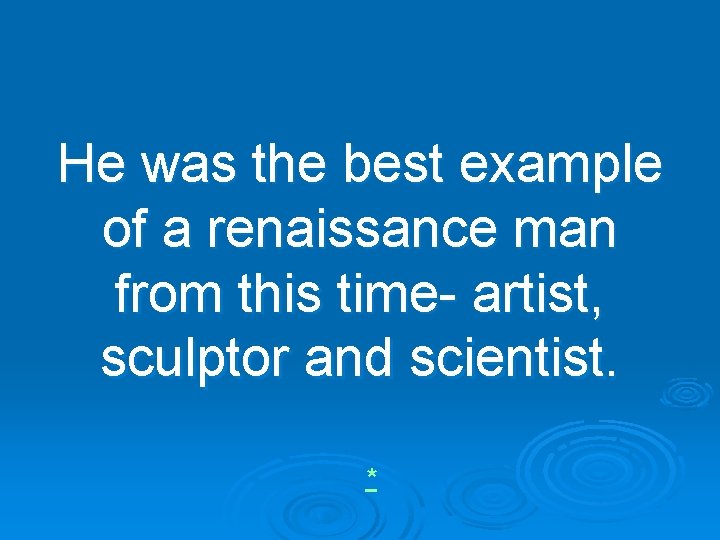 He was the best example of a renaissance man from this time- artist, sculptor and scientist.

*